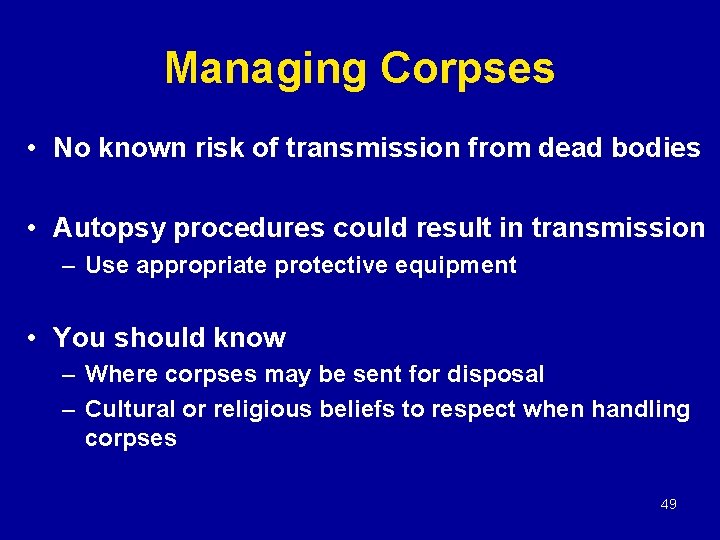 Managing Corpses

• No known risk of transmission from dead bodies

• Autopsy procedures could result in transmission
– Use appropriate protective equipment

• You should know
– Where corpses may be sent for disposal
– Cultural or religious beliefs to respect when handling corpses

49